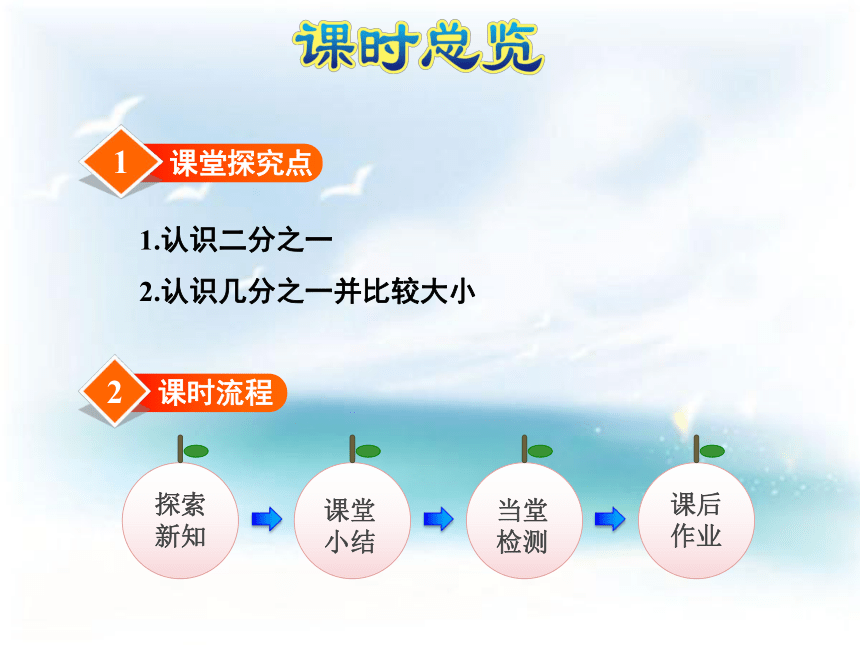 课时总览

1 课堂探究点

1.认识二分之一

2.认识几分之一并比较大小

2 课时流程

探索新知

课堂小结

当堂检测

课后作业